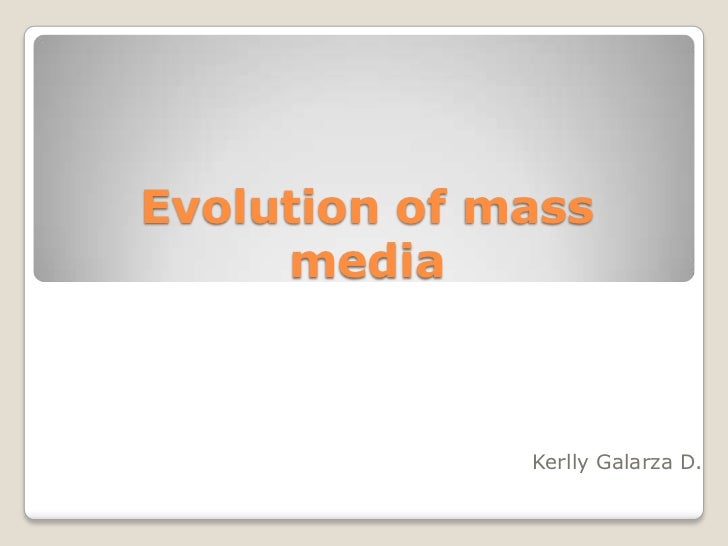 Evolution of mass media

Kerlly Galarza D.